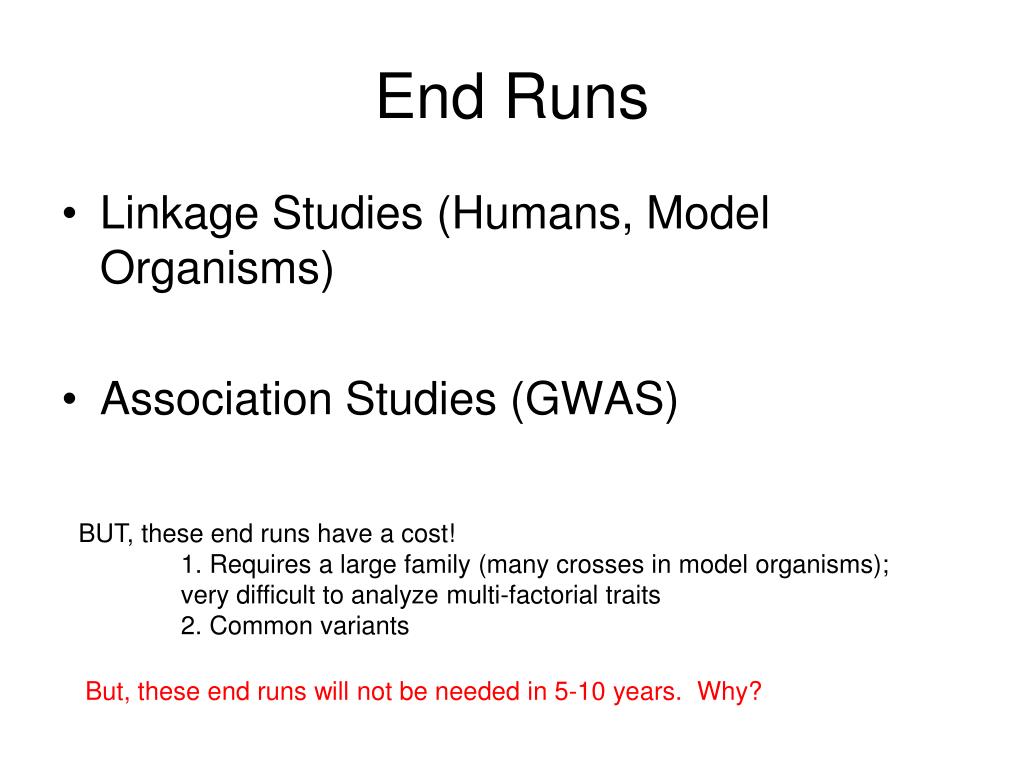 End Runs

• Linkage Studies (Humans, Model Organisms)

• Association Studies (GWAS)

BUT, these end runs have a cost!
1. Requires a large family (many crosses in model organisms); very difficult to analyze multi-factorial traits
2. Common variants

But, these end runs will not be needed in 5-10 years. Why?